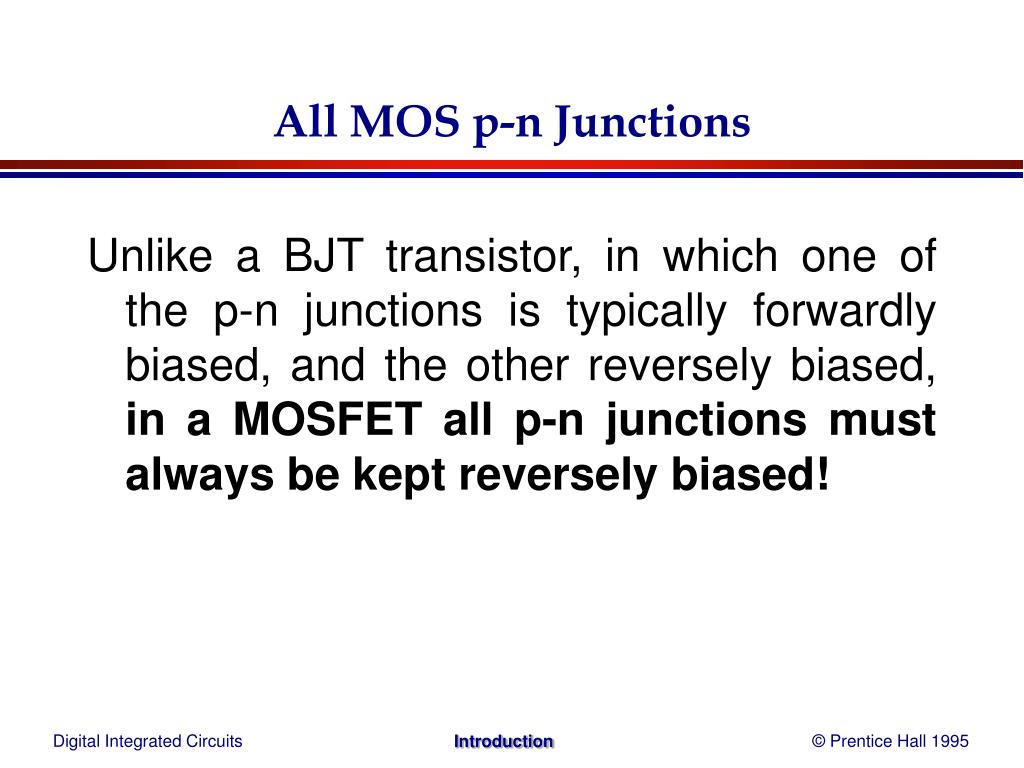 All MOS p-n Junctions

Unlike a BJT transistor, in which one of the p-n junctions is typically forwardly biased, and the other reversely biased, in a MOSFET all p-n junctions must always be kept reversely biased!

Digital Integrated Circuits

Introduction

© Prentice Hall 1995